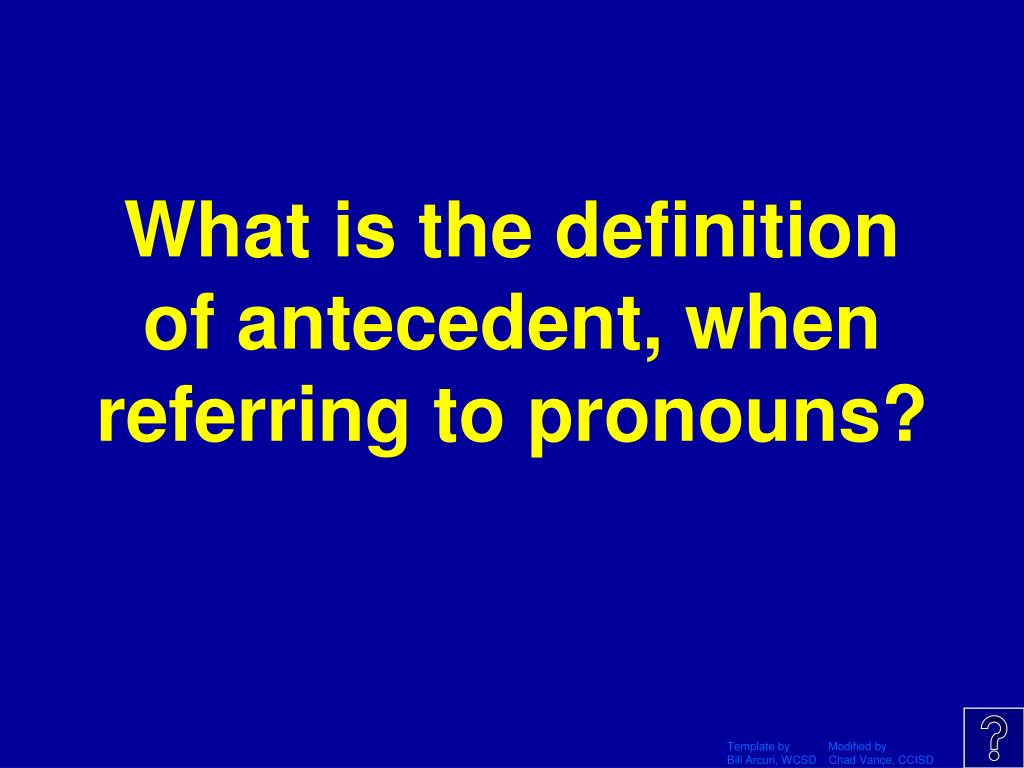 What is the definition of antecedent, when referring to pronouns?

Template by
Bill Arcuri, WCSD

Modified by
Chad Vance, CCISD

?